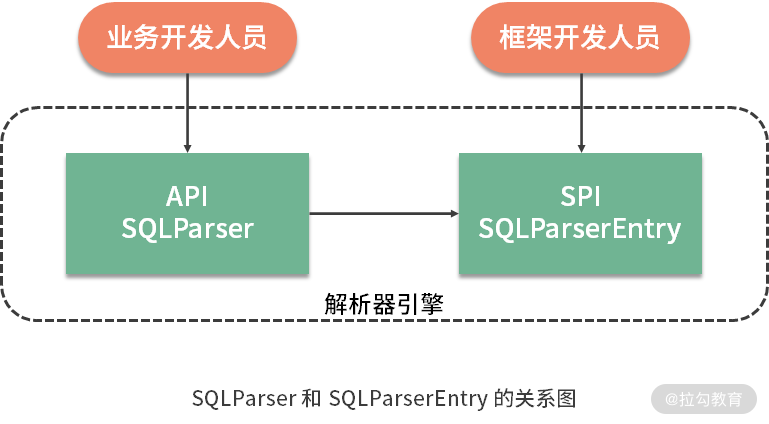 业务开发人员

框架开发人员

API
SQLParser

SPI
SQLParserEntry

解析器引擎

SQLParser 和 SQLParserEntry 的关系图

@拉勾教育